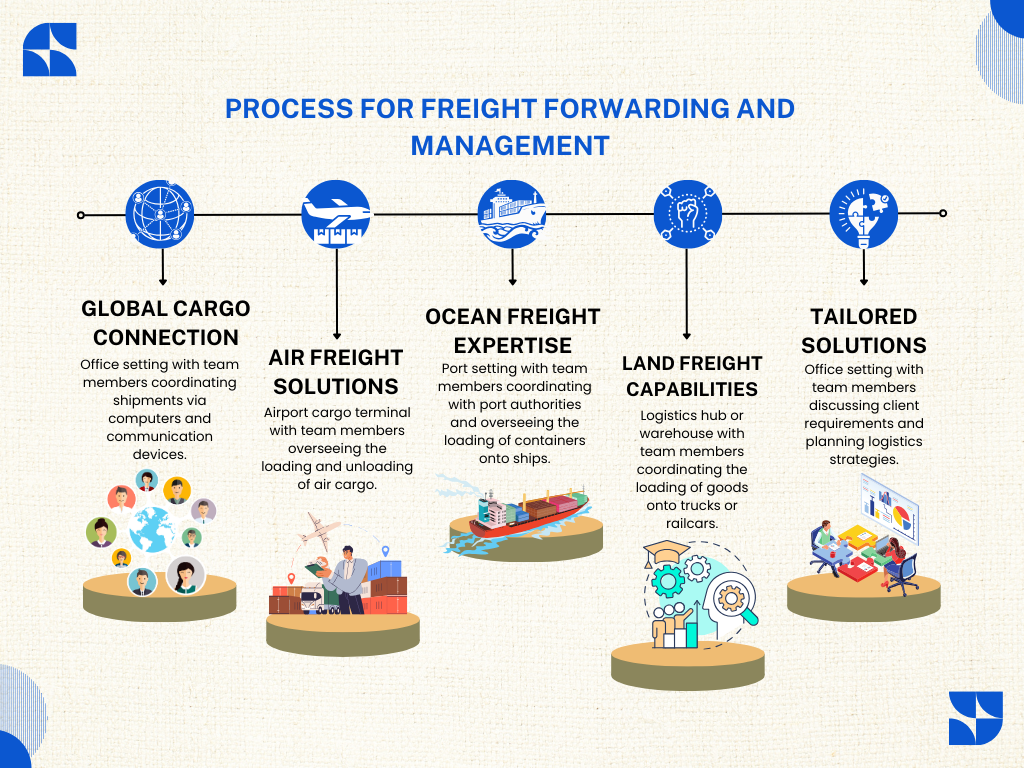 PROCESS FOR FREIGHT FORWARDING AND MANAGEMENT

GLOBAL CARGO CONNECTION

Office setting with team members coordinating shipments via computers and communication devices.

AIR FREIGHT SOLUTIONS

Airport cargo terminal with team members overseeing the loading and unloading of air cargo.

OCEAN FREIGHT EXPERTISE

Port setting with team members coordinating with port authorities and overseeing the loading of containers onto ships.

LAND FREIGHT CAPABILITIES

Logistics hub or warehouse with team members coordinating the loading of goods onto trucks or railcars.

TAILORED SOLUTIONS

Office setting with team members discussing client requirements and planning logistics strategies.